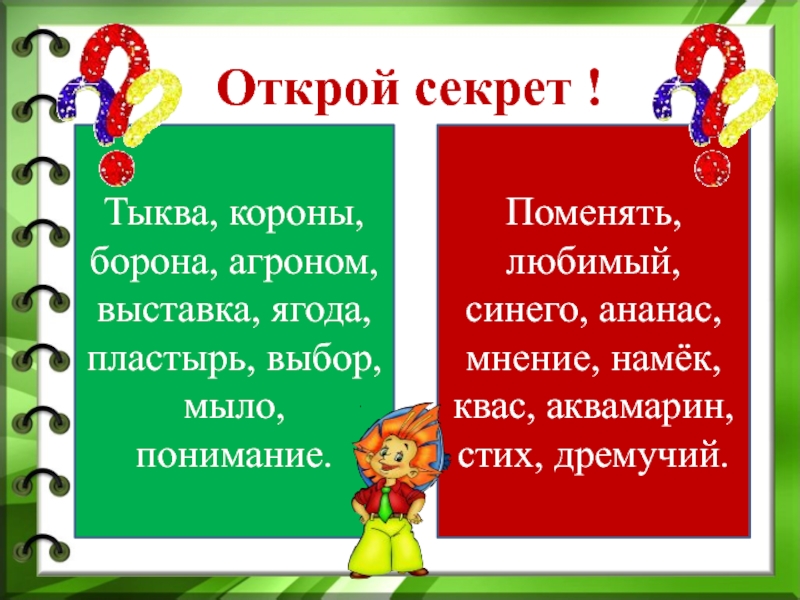 Открой секрет !

Тыква, короны, борона, агроном, выставка, ягода, пластырь, выбор, мыло, понимание.

Поменять, любимый, синего, ананас, мнение, намёк, квас, аквамарин, стих, дремучий.